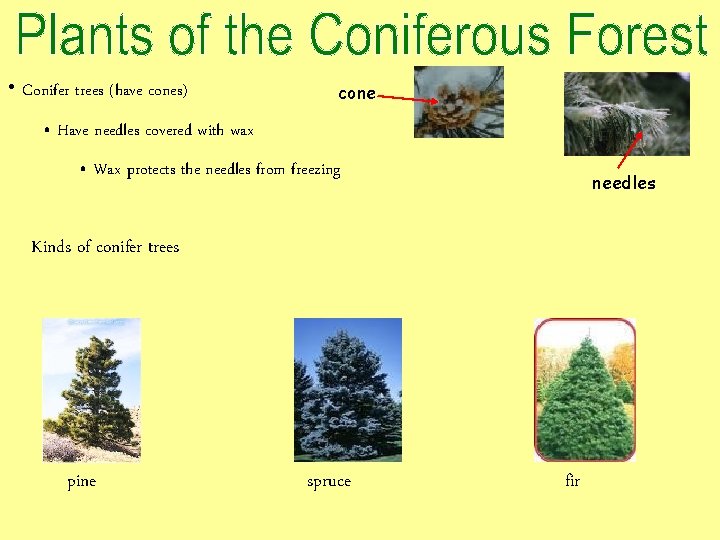 Plants of the Coniferous Forest

• Conifer trees (have cones)

• Have needles covered with wax

• Wax protects the needles from freezing

cone

needles

Kinds of conifer trees

pine

spruce

fir